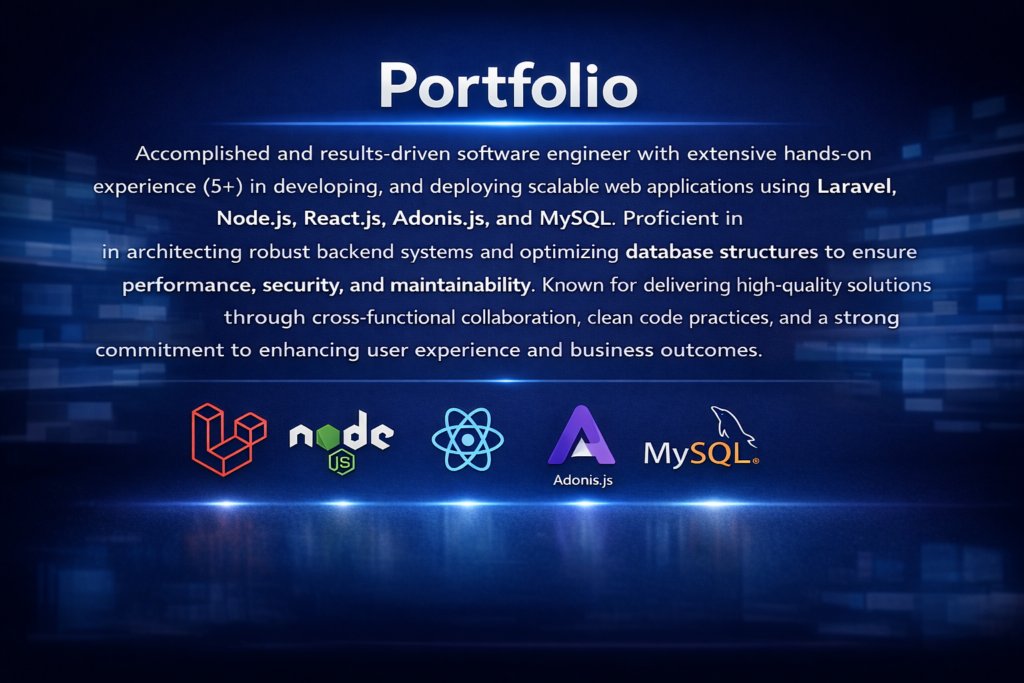 Portfolio

Accomplished and results-driven software engineer with extensive hands-on experience (5+) in developing, and deploying scalable web applications using Laravel, Node.js, React.js, Adonis.js, and MySQL. Proficient in in architecting robust backend systems and optimizing database structures to ensure performance, security, and maintainability. Known for delivering high-quality solutions through cross-functional collaboration, clean code practices, and a strong commitment to enhancing user experience and business outcomes.

node JS

Adonis.js

MySQL